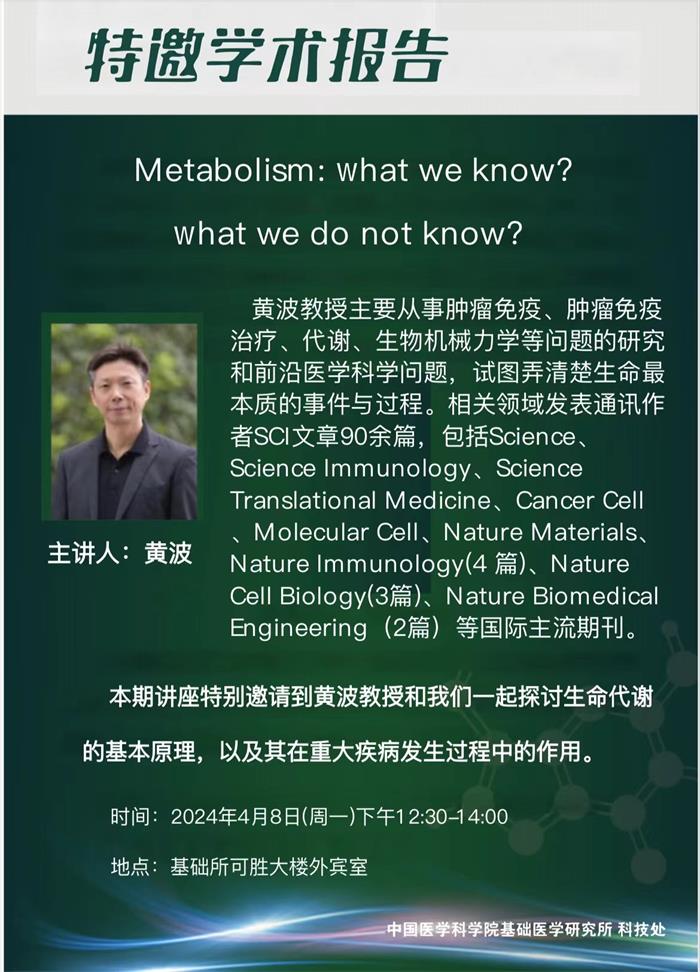 特邀学术报告

Metabolism: what we know?

what we do not know?

主讲人：黄波

黄波教授主要从事肿瘤免疫、肿瘤免疫治疗、代谢、生物机械力学等问题的研究和前沿医学科学问题，试图弄清楚生命最本质的事件与过程。相关领域发表通讯作者SCI文章90余篇，包括Science、Science Immunology、Science Translational Medicine、Cancer Cell、Molecular Cell、Nature Materials、Nature Immunology(4 篇)、Nature Cell Biology(3篇)、Nature Biomedical Engineering（2篇）等国际主流期刊。

本期讲座特别邀请到黄波教授和我们一起探讨生命代谢的基本原理，以及其在重大疾病发生过程中的作用。

时间：2024年4月8日(周一)下午12:30-14:00

地点：基础所可胜大楼外宾室

中国医学科学院基础医学研究所 科技处